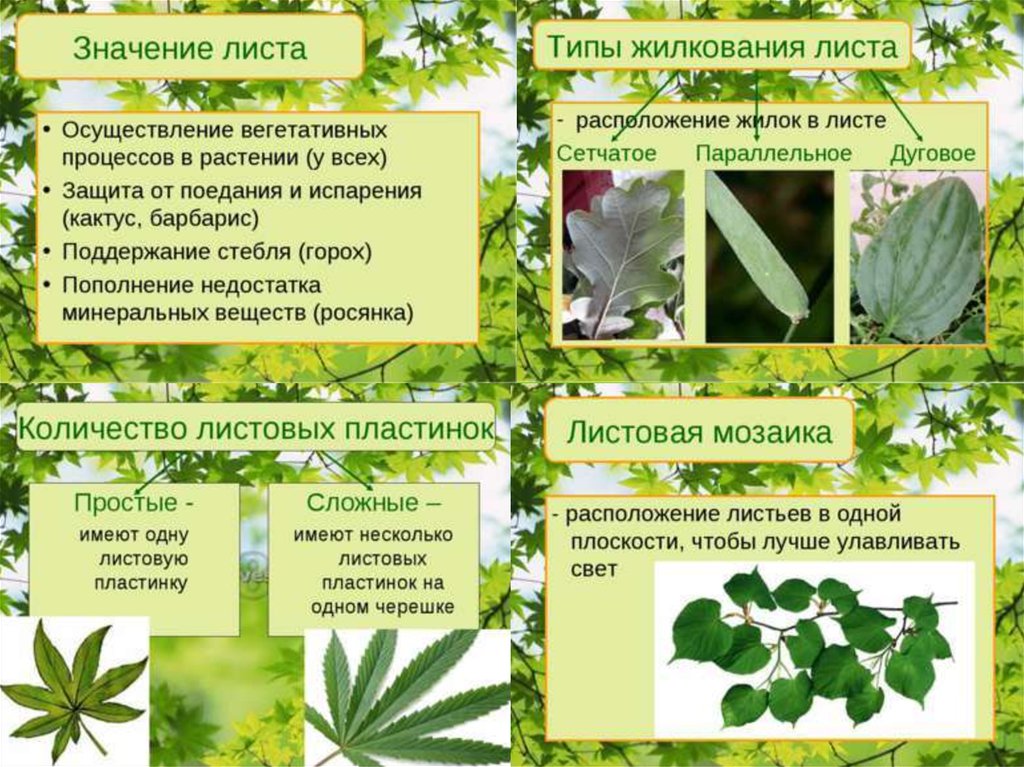 Значение листа

• Осуществление вегетативных процессов в растении (у всех)
• Защита от поедания и испарения (кактус, барбарис)
• Поддержание стебля (горох)
• Пополнение недостатка минеральных веществ (росянка)

Типы жилкования листа

- расположение жилок в листе

Сетчатое

Параллельное

Дуговое

Количество листовых пластинок

Простые - имеют одну листовую пластинку

Сложные – имеют несколько листовых пластинок на одном черешке

Листовая мозаика

- расположение листьев в одной плоскости, чтобы лучше улавливать свет